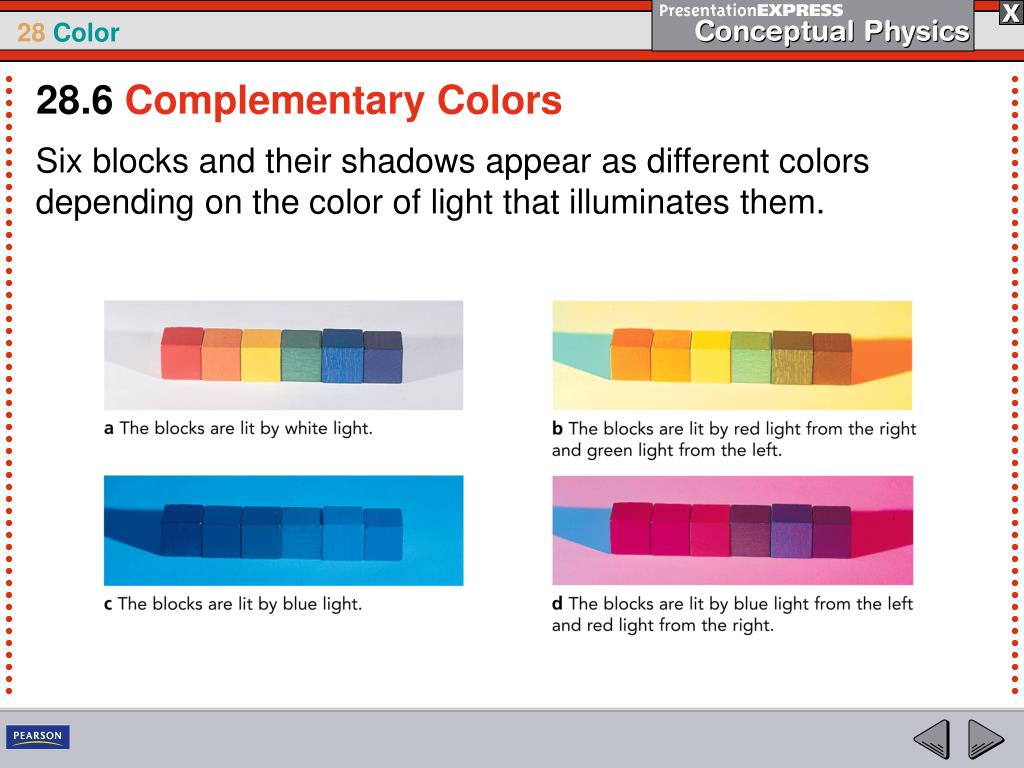 28 Color

PresentationEXPRESS
Conceptual Physics

X

28.6 Complementary Colors

Six blocks and their shadows appear as different colors depending on the color of light that illuminates them.

a The blocks are lit by white light.

b The blocks are lit by red light from the right and green light from the left.

c The blocks are lit by blue light.

d The blocks are lit by blue light from the left and red light from the right.

PEARSON